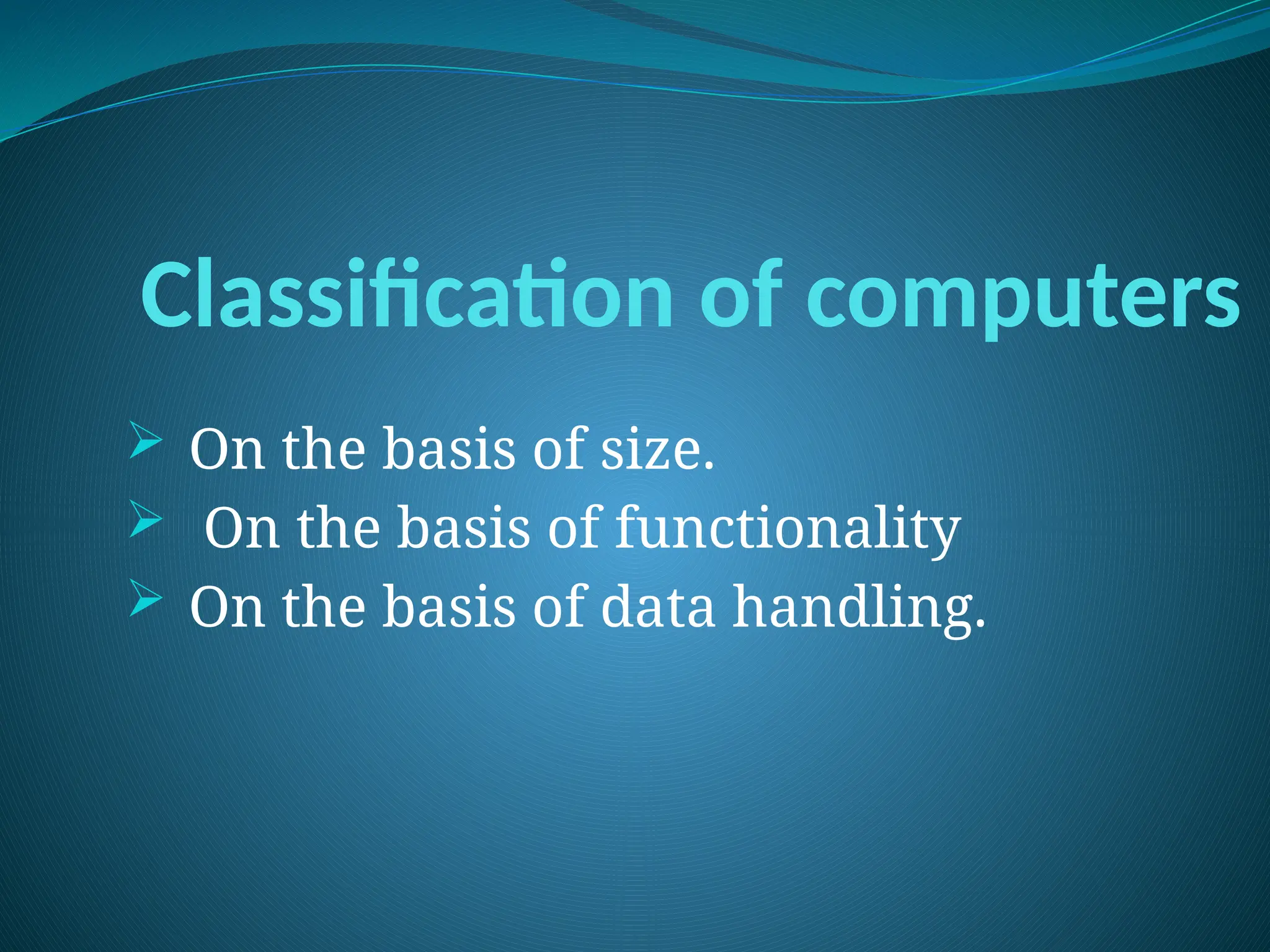 Classification of computers

➢ On the basis of size.
➢ On the basis of functionality
➢ On the basis of data handling.